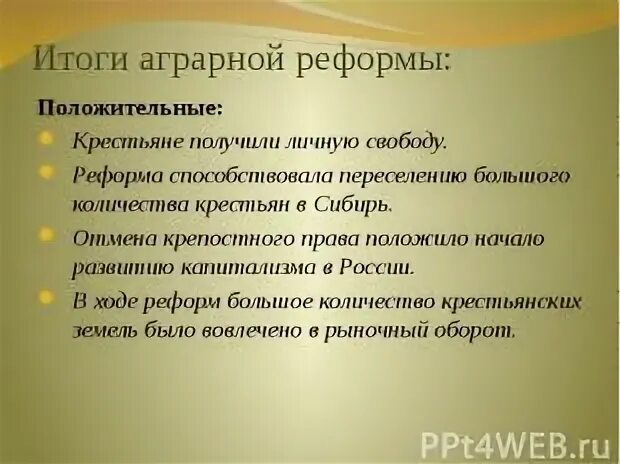 Итоги аграрной реформы:

Положительные:

Крестьяне получили личную свободу.

Реформа способствовала переселению большого количества крестьян в Сибирь.

Отмена крепостного права положило начало развитию капитализма в России.

В ходе реформ большое количество крестьянских земель было вовлечено в рыночный оборот.

PPt4WEB.ru